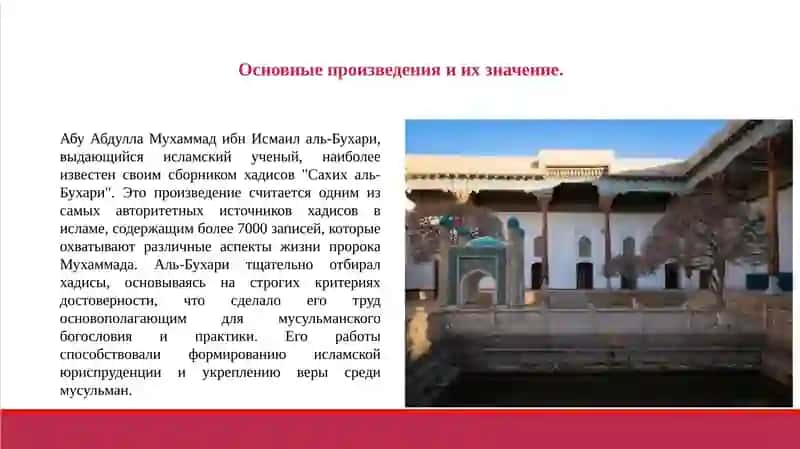 Основные произведения и их значение.

Абу Абдулла Мухаммад ибн Исмаил аль-Бухари, выдающийся исламский ученый, наиболее известен своим сборником хадисов "Сахих аль-Бухари". Это произведение считается одним из самых авторитетных источников хадисов в исламе, содержащим более 7000 записей, которые охватывают различные аспекты жизни пророка Мухаммада. Аль-Бухари тщательно отбирал хадисы, основываясь на строгих критериях достоверности, что сделало его труд основополагающим для мусульманского богословия и практики. Его работы способствовали формированию исламской юриспруденции и укреплению веры среди мусульман.